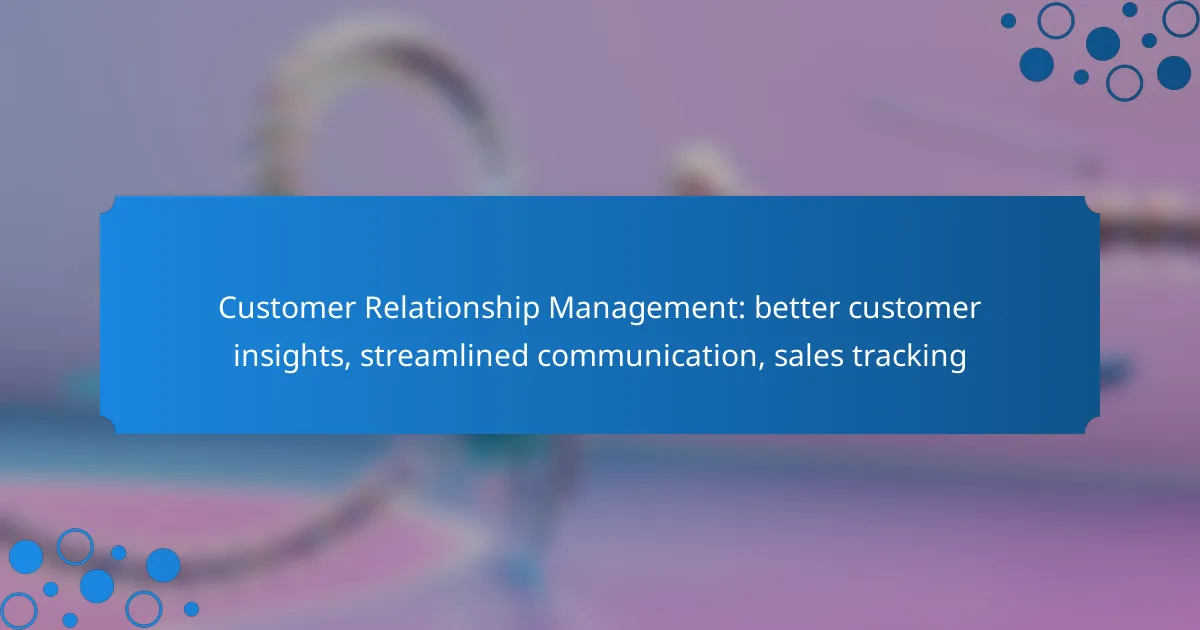 Customer Relationship Management: better customer insights, streamlined communication, sales tracking